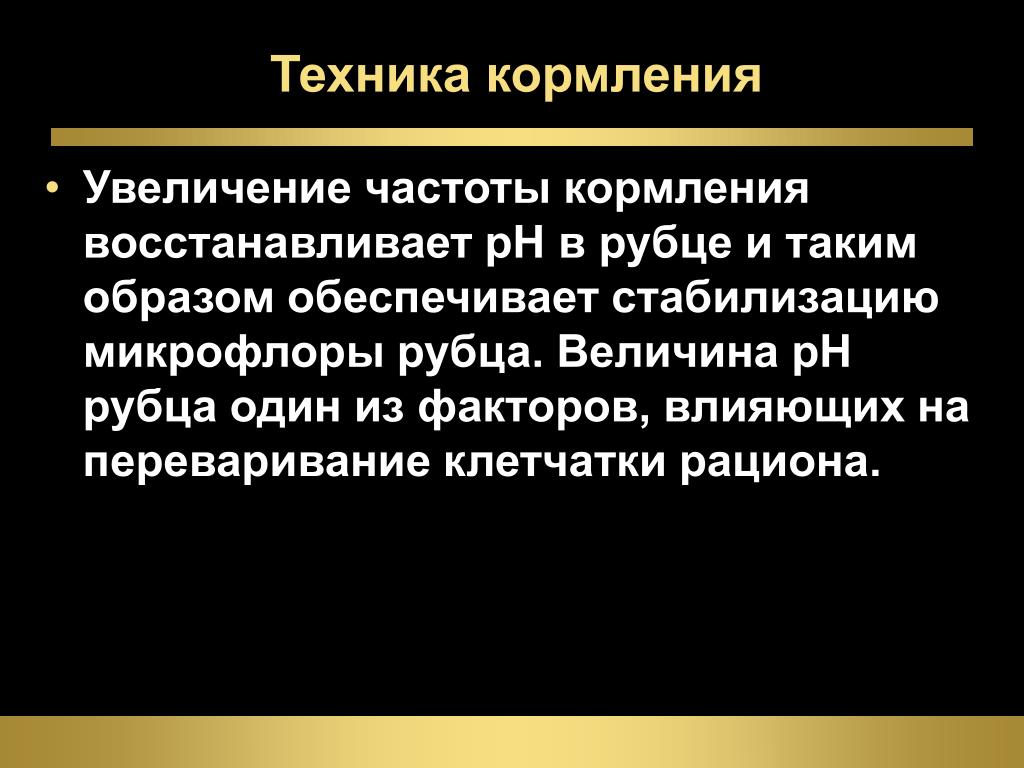 Техника кормления

• Увеличение частоты кормления восстанавливает pH в рубце и таким образом обеспечивает стабилизацию микрофлоры рубца. Величина pH рубца один из факторов, влияющих на переваривание клетчатки рациона.